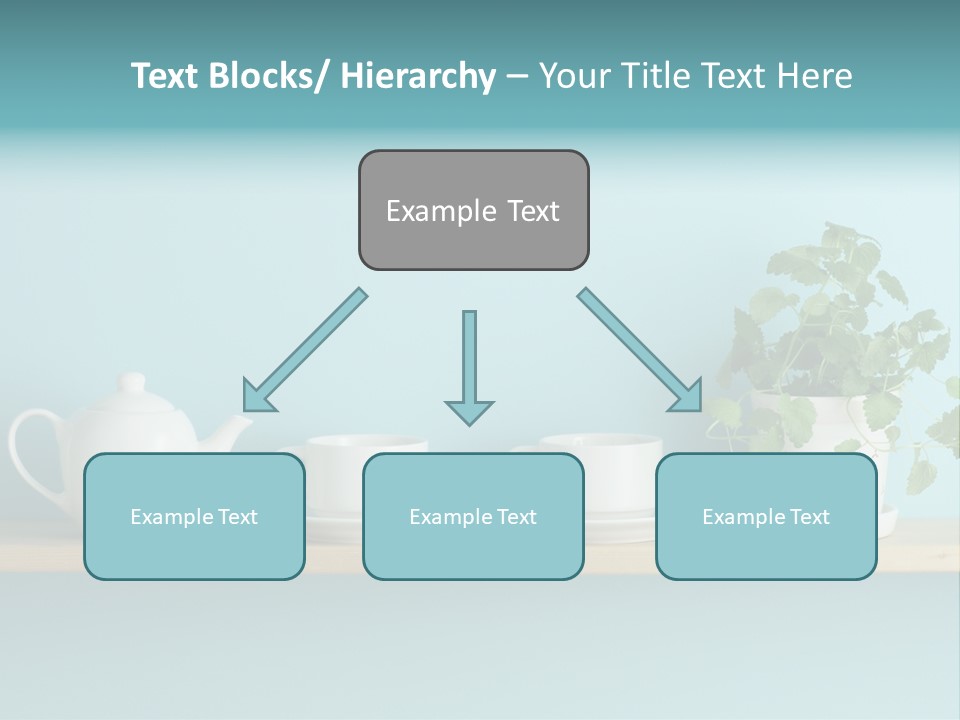 Text Blocks/ Hierarchy – Your Title Text Here

Example Text

Example Text

Example Text

Example Text